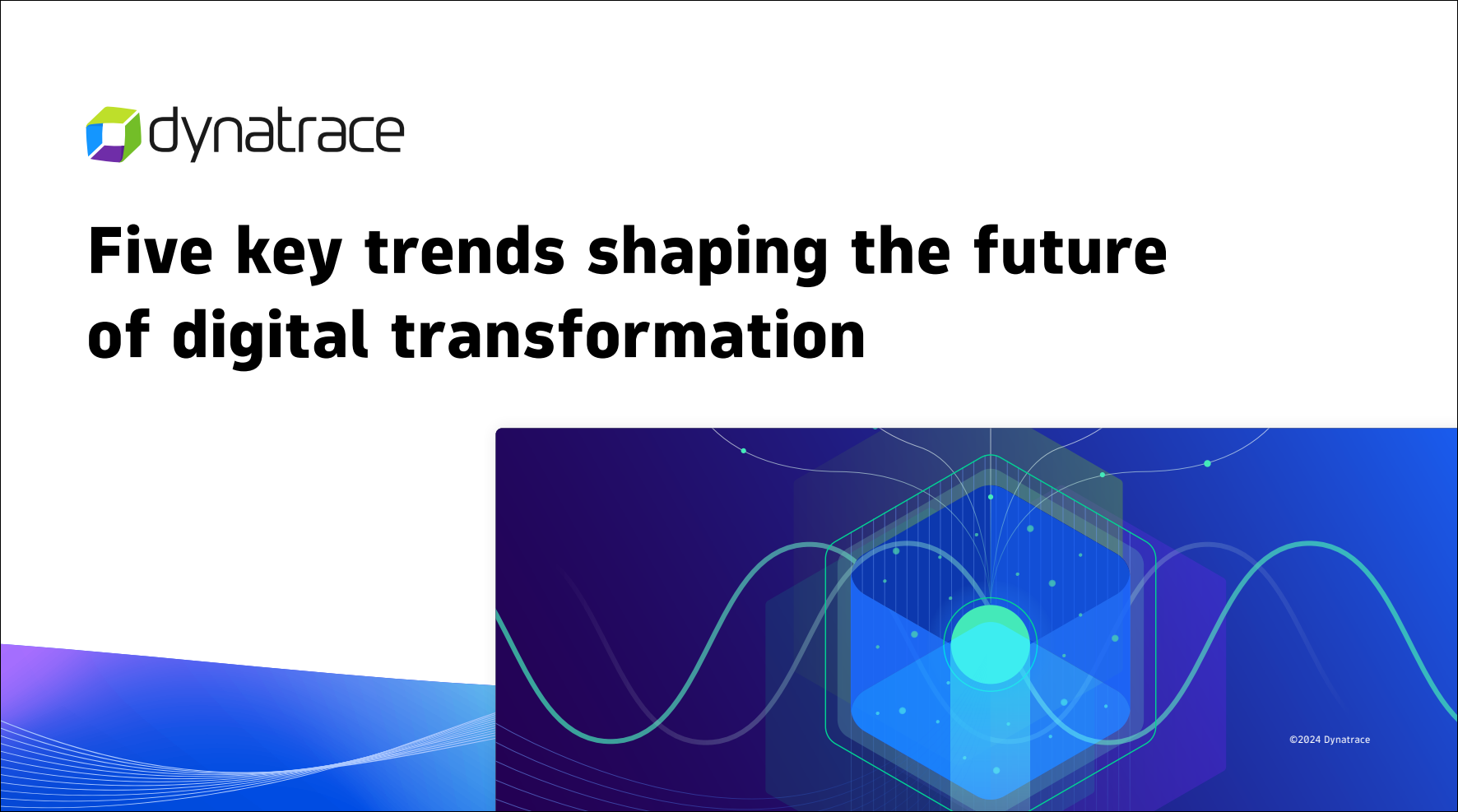 dynatrace

Five key trends shaping the future of digital transformation

©2024 Dynatrace